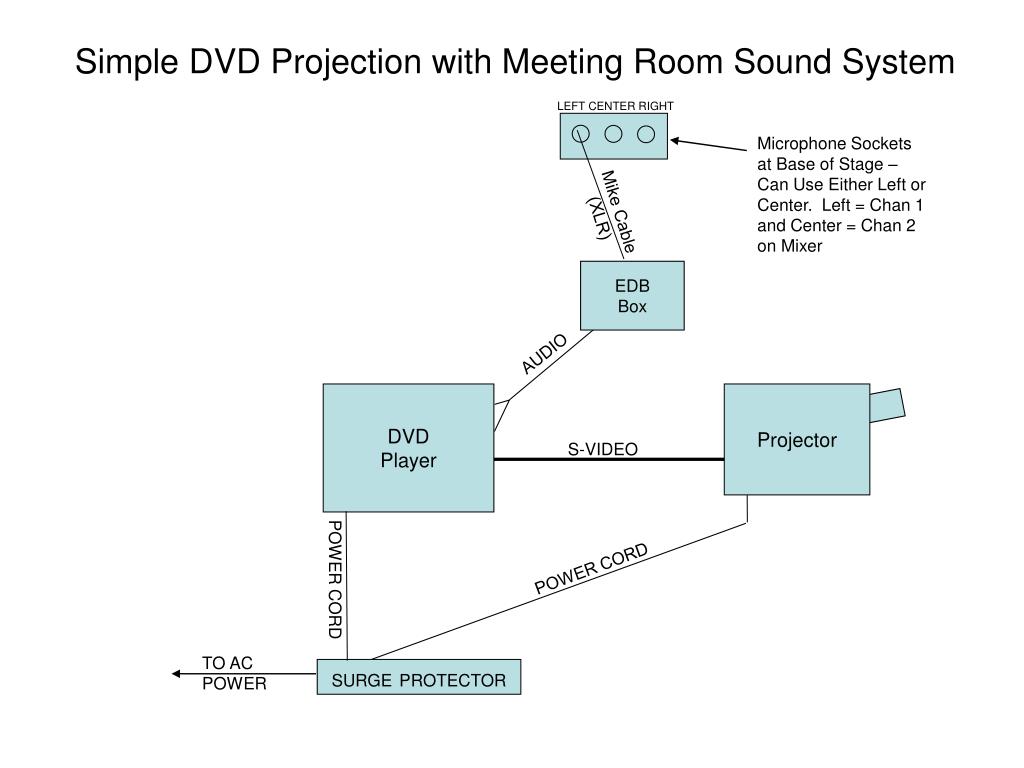 Simple DVD Projection with Meeting Room Sound System

LEFT CENTER RIGHT

Microphone Sockets at Base of Stage – Can Use Either Left or Center. Left = Chan 1 and Center = Chan 2 on Mixer

Mike Cable (XLR)

EDB Box

AUDIO

DVD Player

S-VIDEO

Projector

POWER CORD

POWER CORD

TO AC POWER

SURGE PROTECTOR